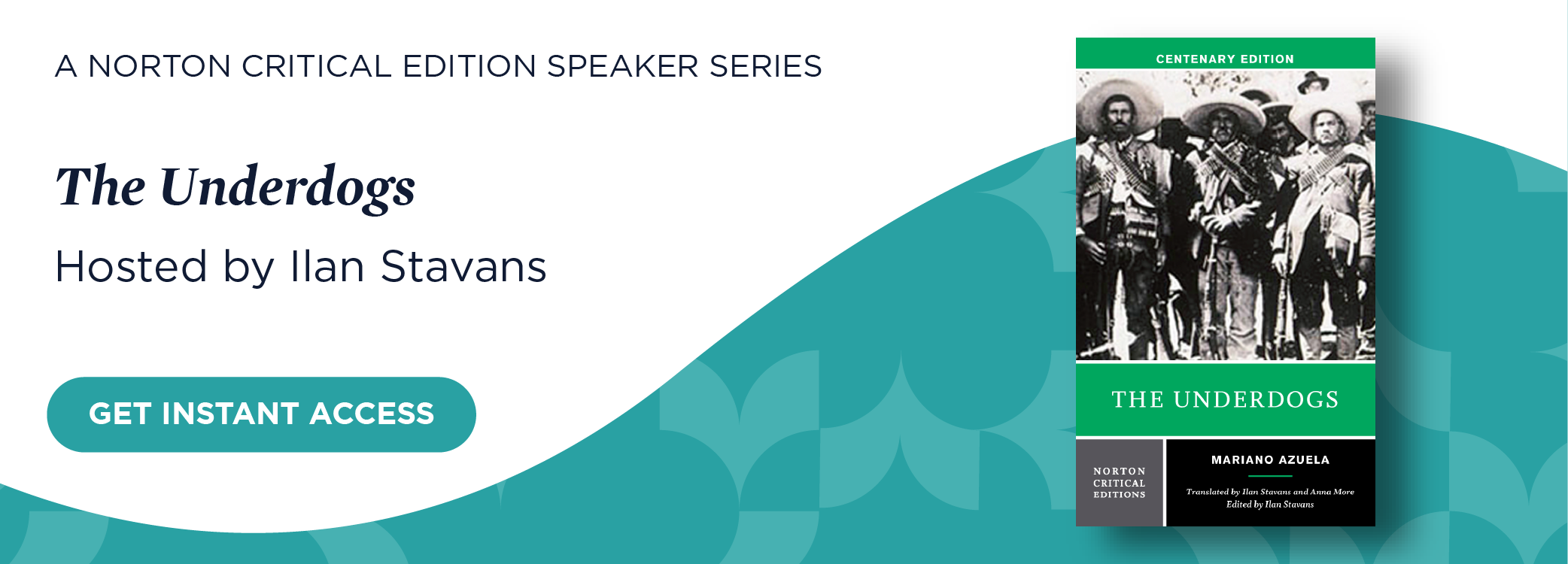 A NORTON CRITICAL EDITION SPEAKER SERIES

The Underdogs

Hosted by Ilan Stavans

GET INSTANT ACCESS

CENTENARY EDITION

THE UNDERDOGS

NORTON CRITICAL EDITIONS

MARIANO AZUELA

Translated by Ilan Stavans and Anna More
Edited by Ilan Stavans